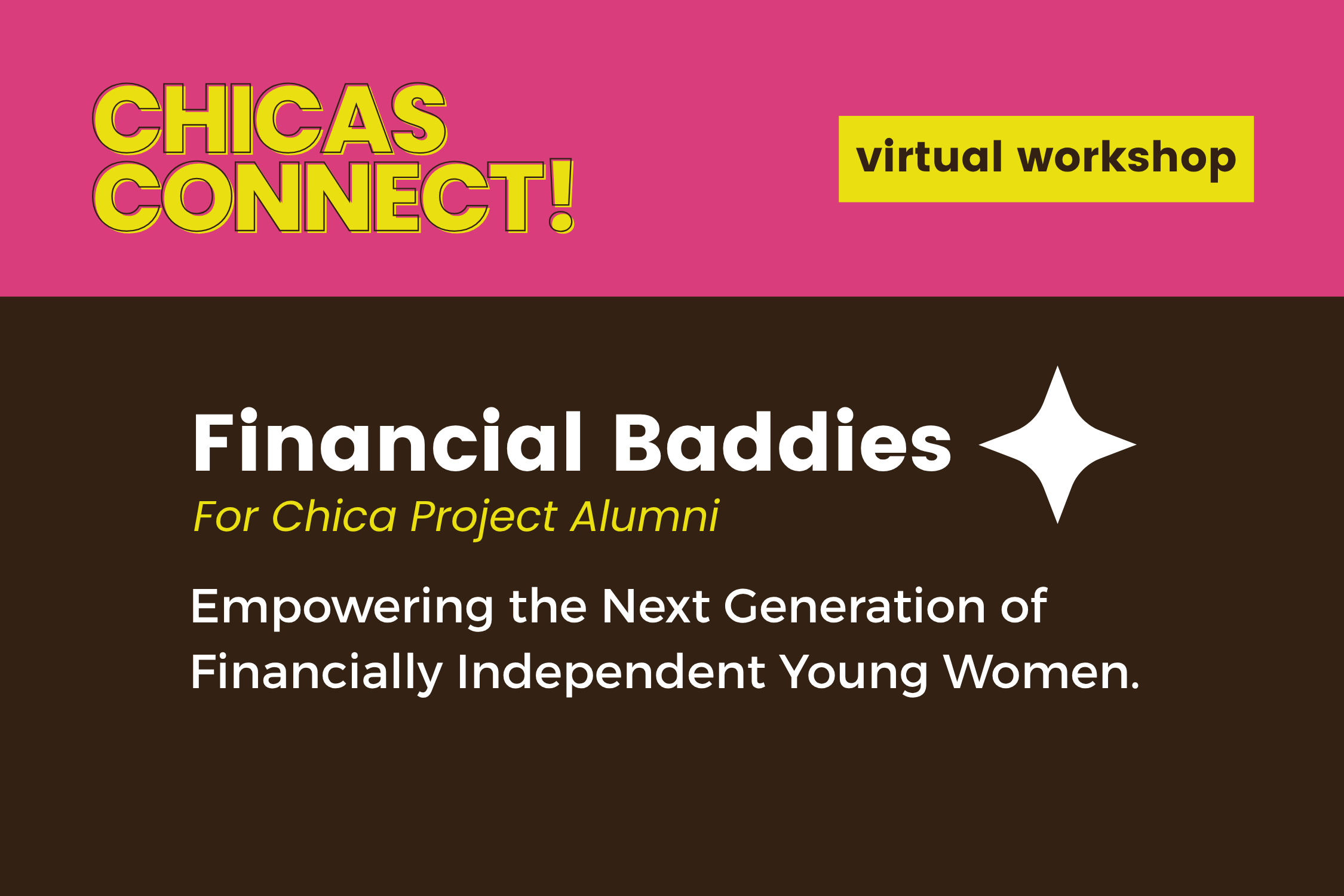 CHICAS CONNECT!

virtual workshop

Financial Baddies

For Chica Project Alumni

Empowering the Next Generation of Financially Independent Young Women.